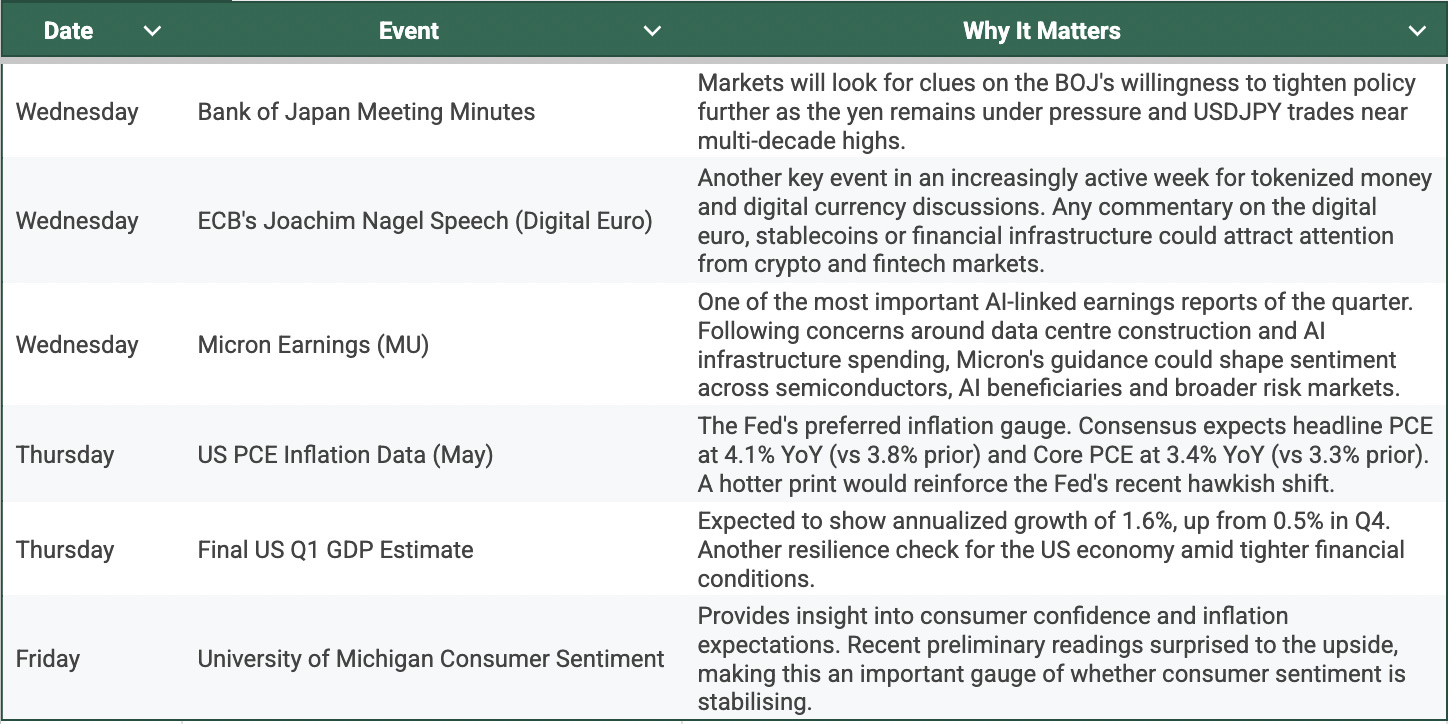 | Date | Event | Why It Matters |
|---|---|---|
| Wednesday | Bank of Japan Meeting Minutes | Markets will look for clues on the BOJ's willingness to tighten policy further as the yen remains under pressure and USDJPY trades near multi-decade highs. |
| Wednesday | ECB's Joachim Nagel Speech (Digital Euro) | Another key event in an increasingly active week for tokenized money and digital currency discussions. Any commentary on the digital euro, stablecoins or financial infrastructure could attract attention from crypto and fintech markets. |
| Wednesday | Micron Earnings (MU) | One of the most important AI-linked earnings reports of the quarter. Following concerns around data centre construction and AI infrastructure spending, Micron's guidance could shape sentiment across semiconductors, AI beneficiaries and broader risk markets. |
| Thursday | US PCE Inflation Data (May) | The Fed's preferred inflation gauge. Consensus expects headline PCE at 4.1% YoY (vs 3.8% prior) and Core PCE at 3.4% YoY (vs 3.3% prior). A hotter print would reinforce the Fed's recent hawkish shift. |
| Thursday | Final US Q1 GDP Estimate | Expected to show annualized growth of 1.6%, up from 0.5% in Q4. Another resilience check for the US economy amid tighter financial conditions. |
| Friday | University of Michigan Consumer Sentiment | Provides insight into consumer confidence and inflation expectations. Recent preliminary readings surprised to the upside, making this an important gauge of whether consumer sentiment is stabilising. |